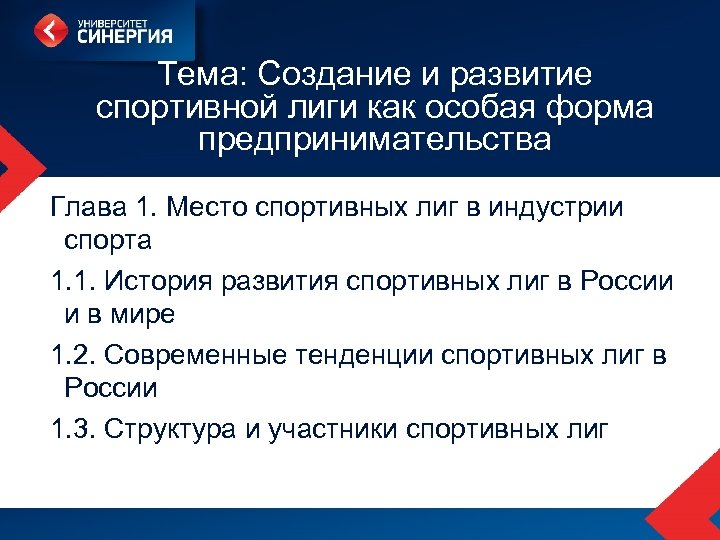 УНИВЕРСИТЕТ
СИНЕРГИЯ

Тема: Создание и развитие спортивной лиги как особая форма предпринимательства

Глава 1. Место спортивных лиг в индустрии спорта

1.1. История развития спортивных лиг в России и в мире

1.2. Современные тенденции спортивных лиг в России

1.3. Структура и участники спортивных лиг